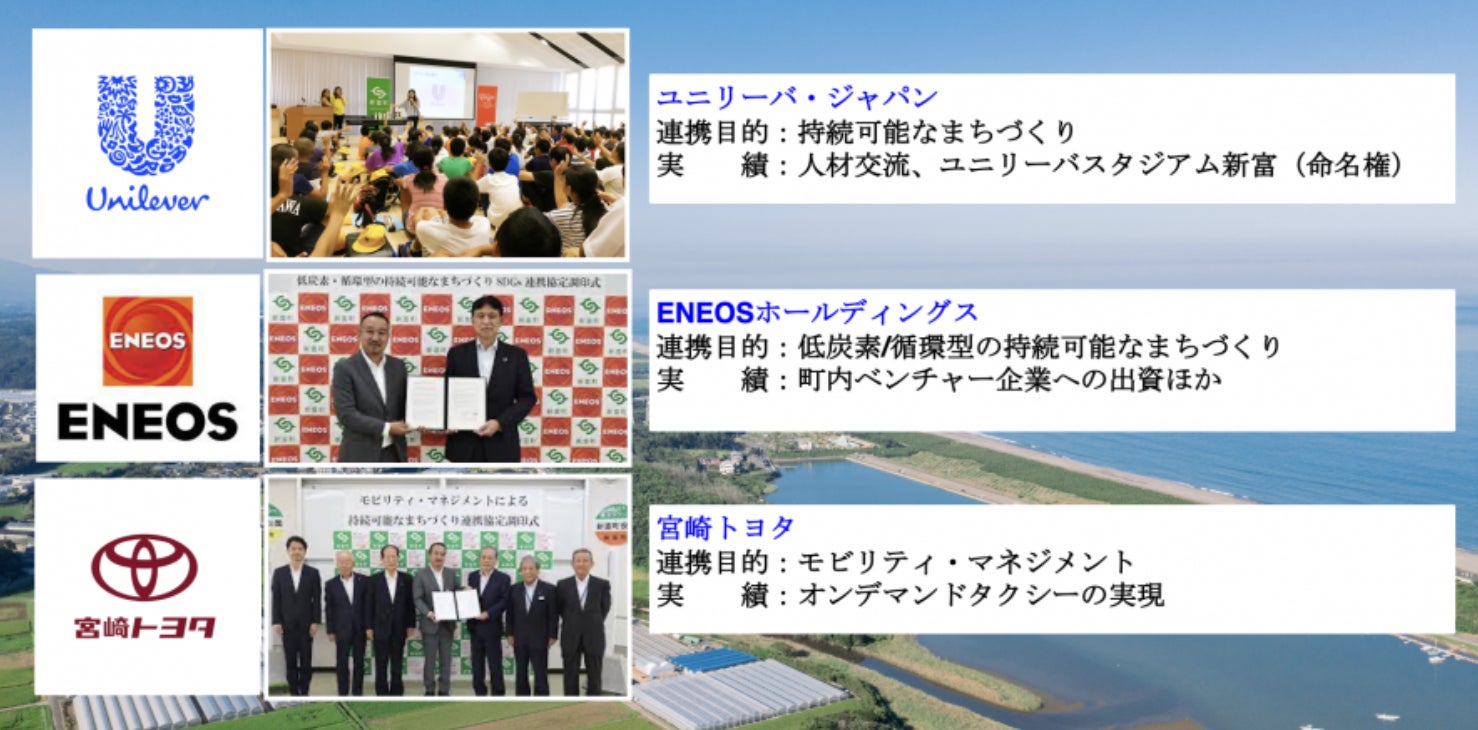 Unilever

ユニリーバ・ジャパン
連携目的：持続可能なまちづくり
実　　績：人材交流、ユニリーバスタジアム新富（命名権）

ENEOS
ENEOS

低炭素・循環型の持続可能なまちづくり SDGs 連携協定調印式

ENEOSホールディングス
連携目的：低炭素/循環型の持続可能なまちづくり
実　　績：町内ベンチャー企業への出資ほか

宮崎トヨタ

モビリティ・マネジメントによる
持続可能なまちづくり連携協定調印式

宮崎トヨタ
連携目的：モビリティ・マネジメント
実　　績：オンデマンドタクシーの実現